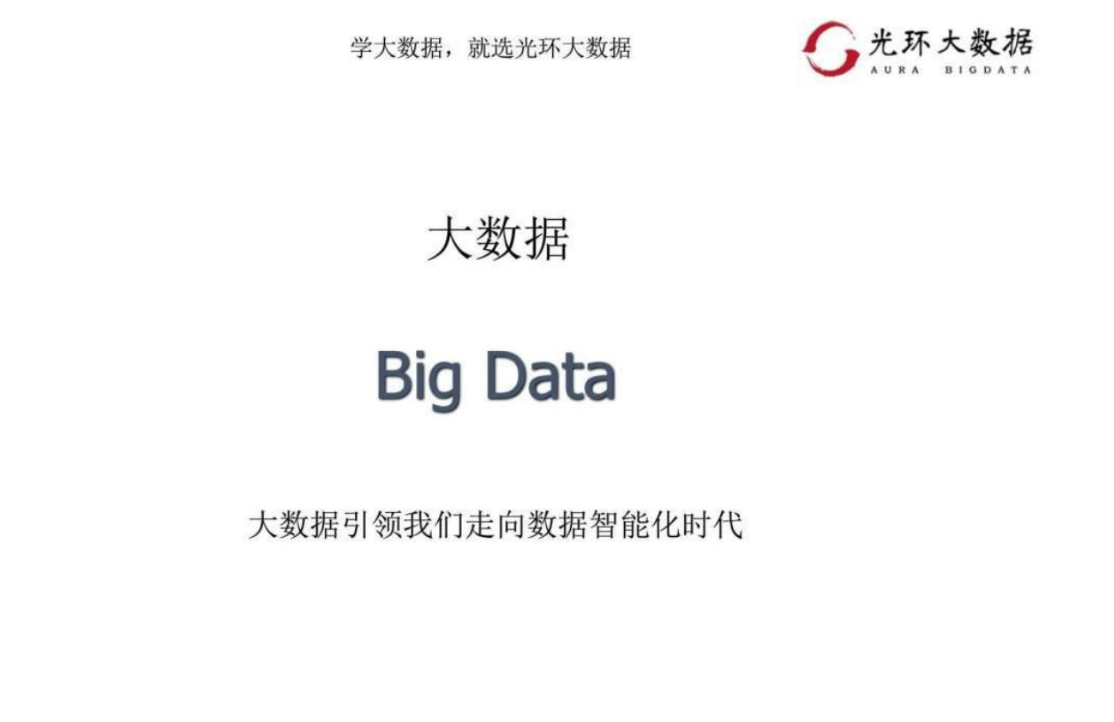 学大数据，就选光环大数据

光环大数据
AURA BIGDATA

大数据

Big Data

大数据引领我们走向数据智能化时代